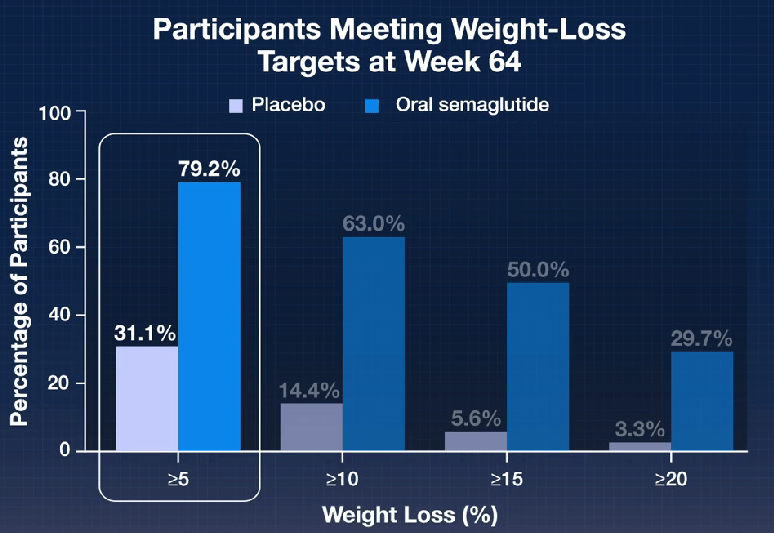 Participants Meeting Weight-Loss Targets at Week 64

Placebo
Oral semaglutide

Percentage of Participants

100
80
60
40
20
0

31.1%
79.2%
14.4%
63.0%
5.6%
50.0%
3.3%
29.7%

≥5
≥10
≥15
≥20

Weight Loss (%)